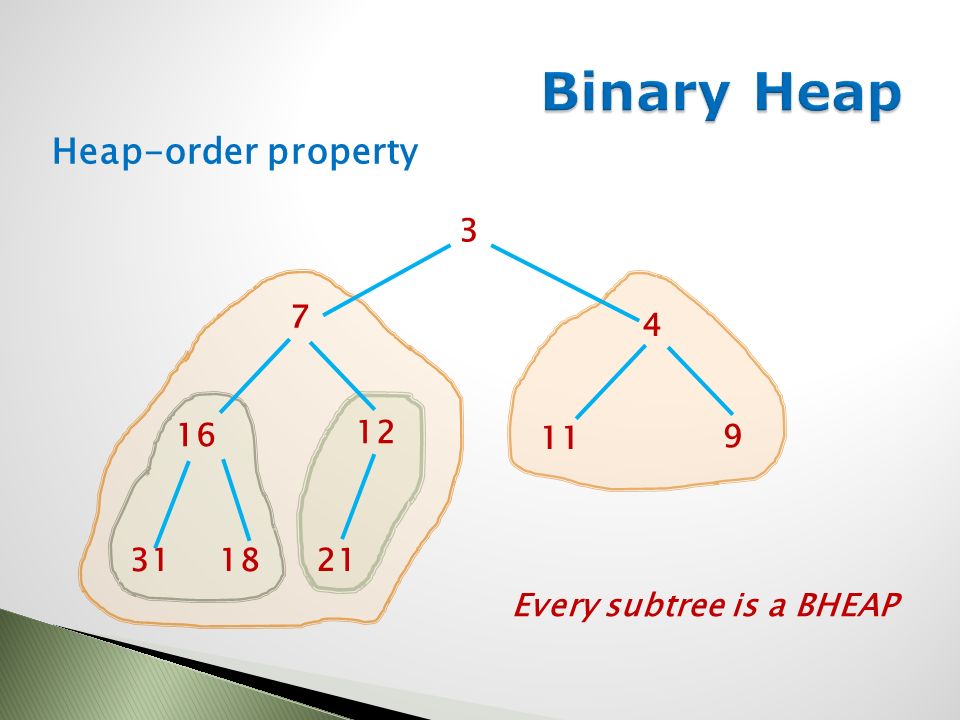 Binary Heap

Heap-order property

3

7

4

16

12

11

9

31

18

21

Every subtree is a BHEAP